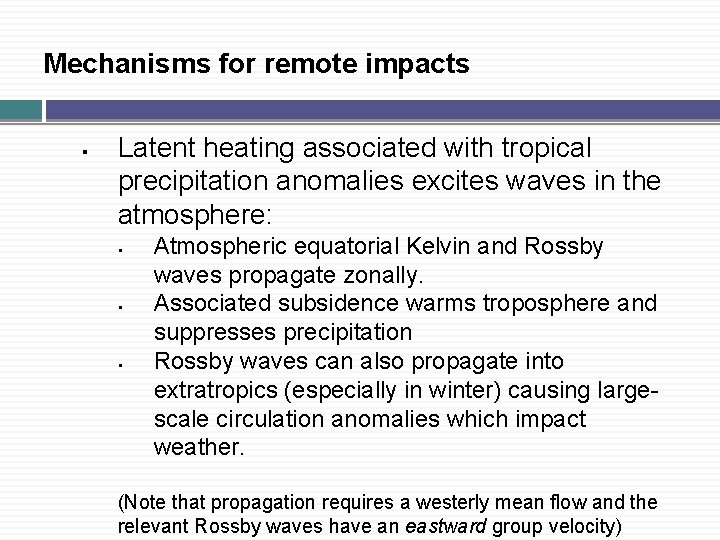 Mechanisms for remote impacts

▪ Latent heating associated with tropical precipitation anomalies excites waves in the atmosphere:

▪ Atmospheric equatorial Kelvin and Rossby waves propagate zonally.

▪ Associated subsidence warms troposphere and suppresses precipitation

▪ Rossby waves can also propagate into extratropics (especially in winter) causing large-scale circulation anomalies which impact weather.

(Note that propagation requires a westerly mean flow and the relevant Rossby waves have an eastward group velocity)